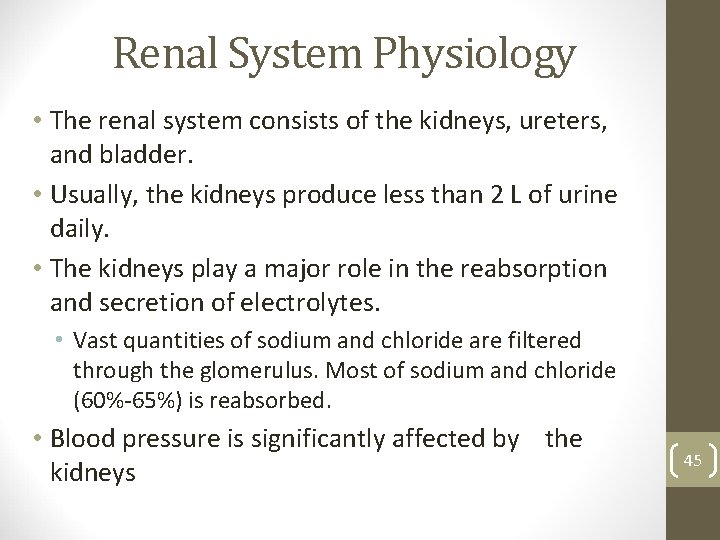 Renal System Physiology

• The renal system consists of the kidneys, ureters, and bladder.

• Usually, the kidneys produce less than 2 L of urine daily.

• The kidneys play a major role in the reabsorption and secretion of electrolytes.

• Vast quantities of sodium and chloride are filtered through the glomerulus. Most of sodium and chloride (60%-65%) is reabsorbed.

• Blood pressure is significantly affected by the kidneys

45